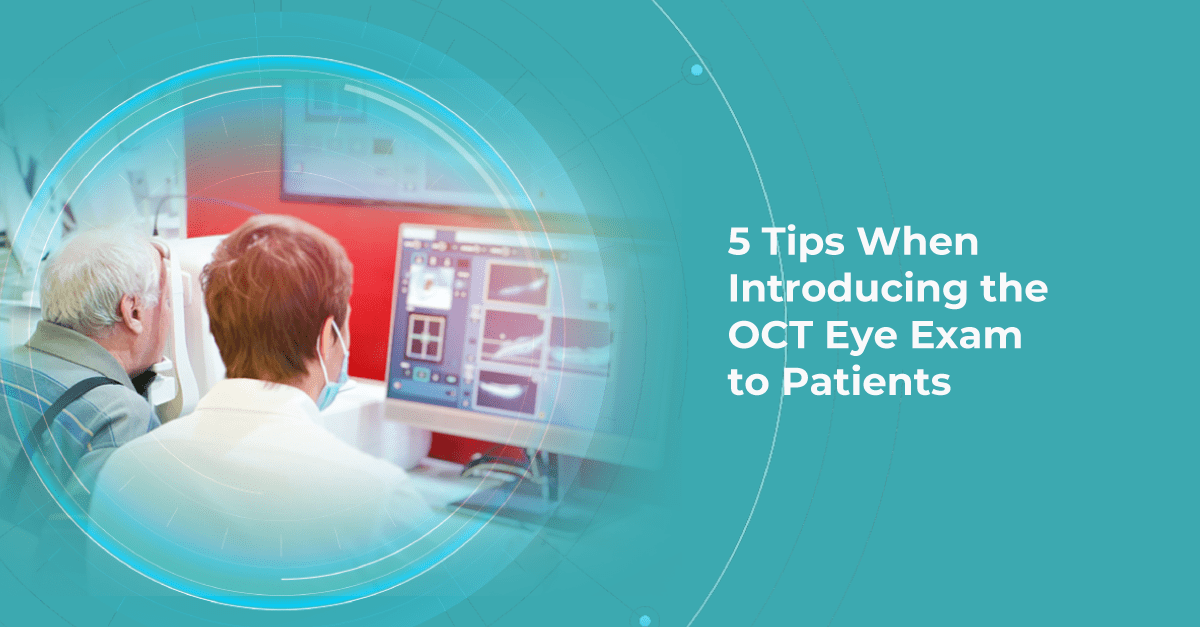 5 Tips When Introducing the OCT Eye Exam to Patients